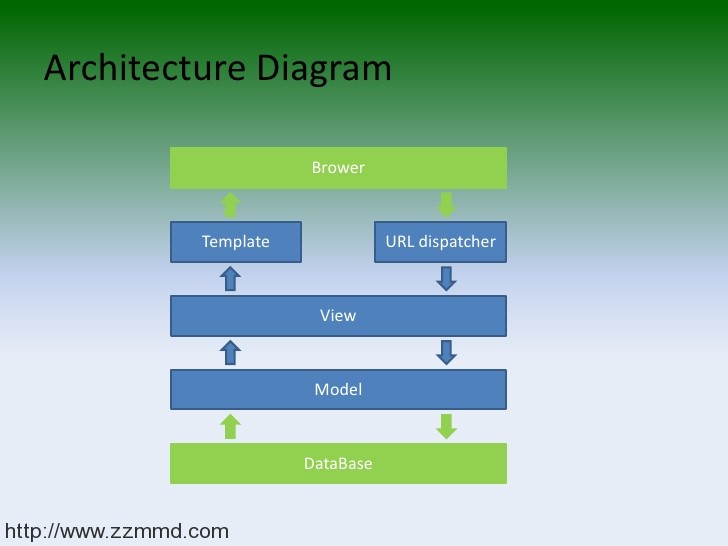 Architecture Diagram

Brower

Template

URL dispatcher

View

Model

DataBase

http://www.zzmmd.com